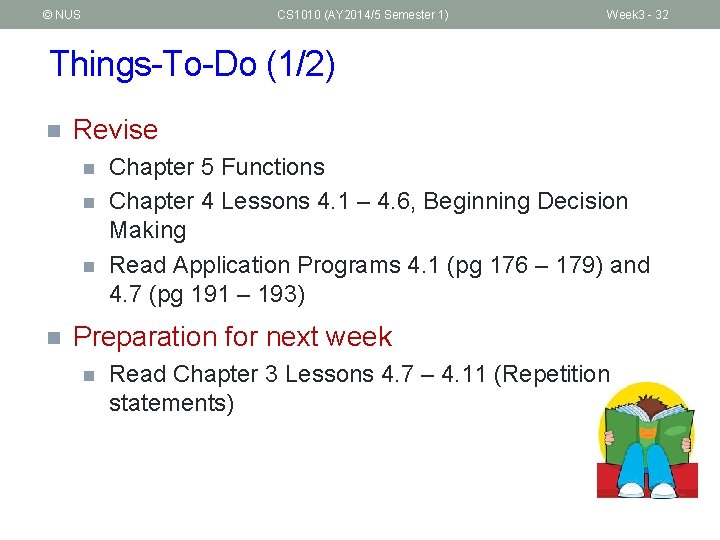 © NUS CS1010 (AY2014/5 Semester 1) Week3 - 32

Things-To-Do (1/2)

Revise
Chapter 5 Functions
Chapter 4 Lessons 4.1 – 4.6, Beginning Decision Making
Read Application Programs 4.1 (pg 176 – 179) and 4.7 (pg 191 – 193)

Preparation for next week
Read Chapter 3 Lessons 4.7 – 4.11 (Repetition statements)